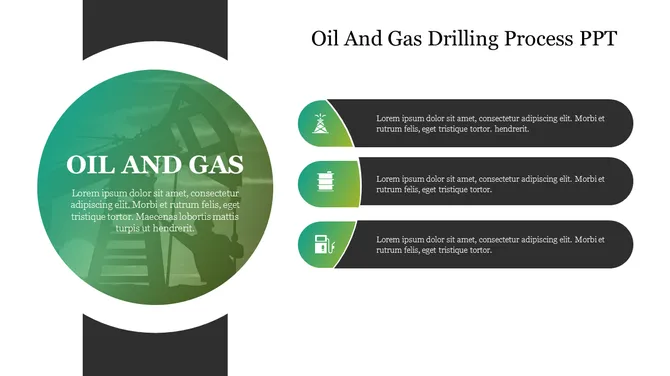 Oil And Gas Drilling Process PPT

OIL AND GAS

Lorem ipsum dolor sit amet, consectetur adipiscing elit. Morbi et rutrum felis, eget tristique tortor. Maecenas lobortis mattis turpis ut hendrerit.

Lorem ipsum dolor sit amet, consectetur adipiscing elit. Morbi et rutrum felis, eget tristique tortor. hendrerit.

Lorem ipsum dolor sit amet, consectetur adipiscing elit. Morbi et rutrum felis, eget tristique tortor.

Lorem ipsum dolor sit amet, consectetur adipiscing elit. Morbi et rutrum felis, eget tristique tortor.